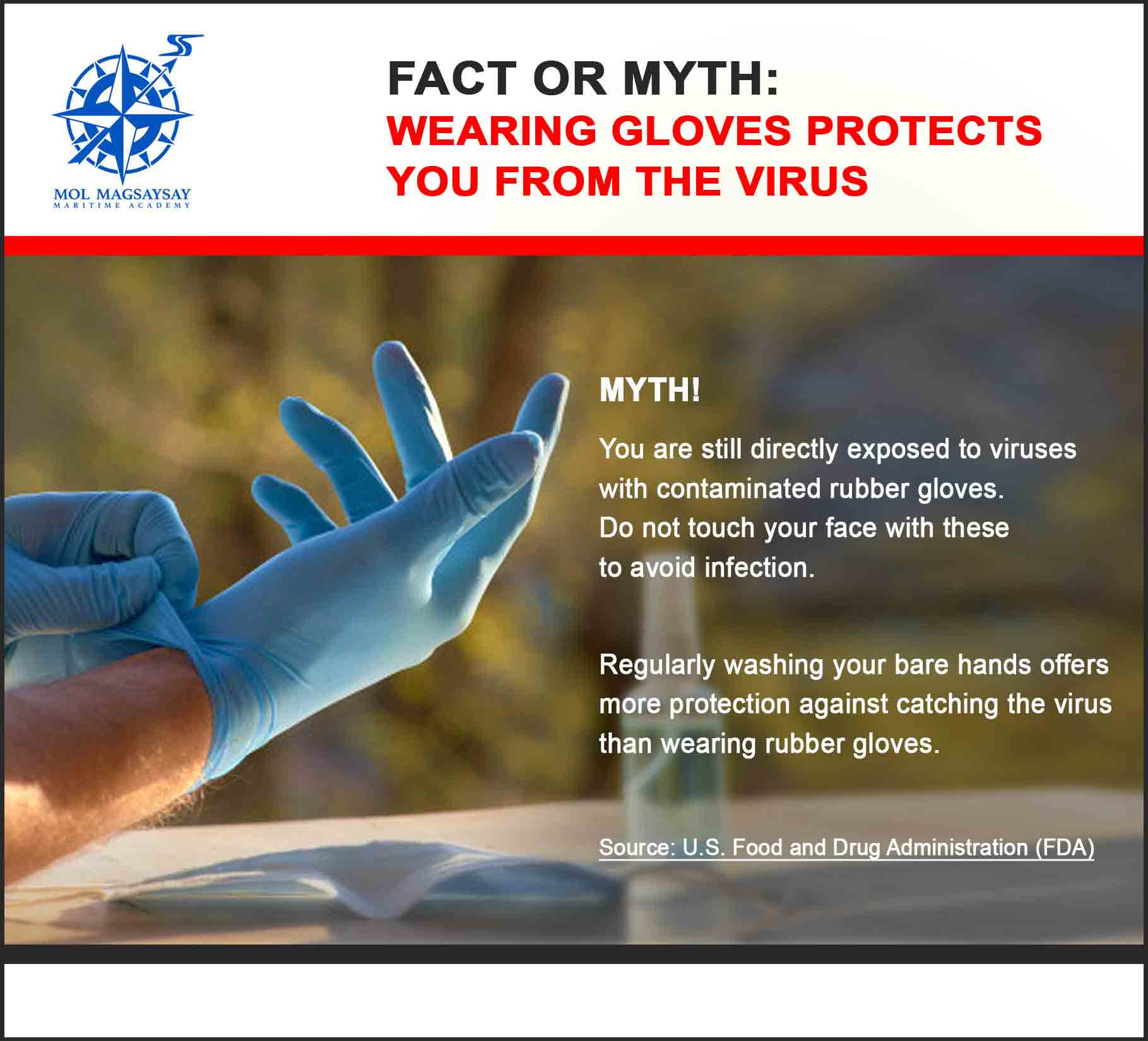 MOL MAGSAYSAY
MARITIME ACADEMY

FACT OR MYTH:
WEARING GLOVES PROTECTS YOU FROM THE VIRUS

MYTH!

You are still directly exposed to viruses with contaminated rubber gloves. Do not touch your face with these to avoid infection.

Regularly washing your bare hands offers more protection against catching the virus than wearing rubber gloves.

Source: U.S. Food and Drug Administration (FDA)